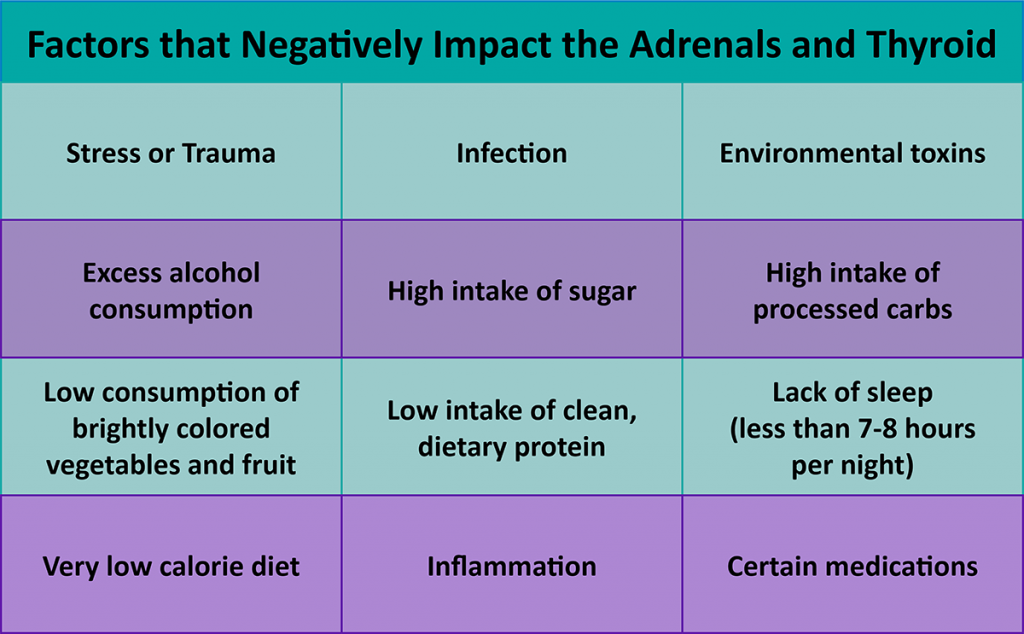 Factors that Negatively Impact the Adrenals and Thyroid

| Stress or Trauma | Infection | Environmental toxins |
|---|---|---|
| Excess alcohol consumption | High intake of sugar | High intake of processed carbs |
| Low consumption of brightly colored vegetables and fruit | Low intake of clean, dietary protein | Lack of sleep (less than 7-8 hours per night) |
| Very low calorie diet | Inflammation | Certain medications |